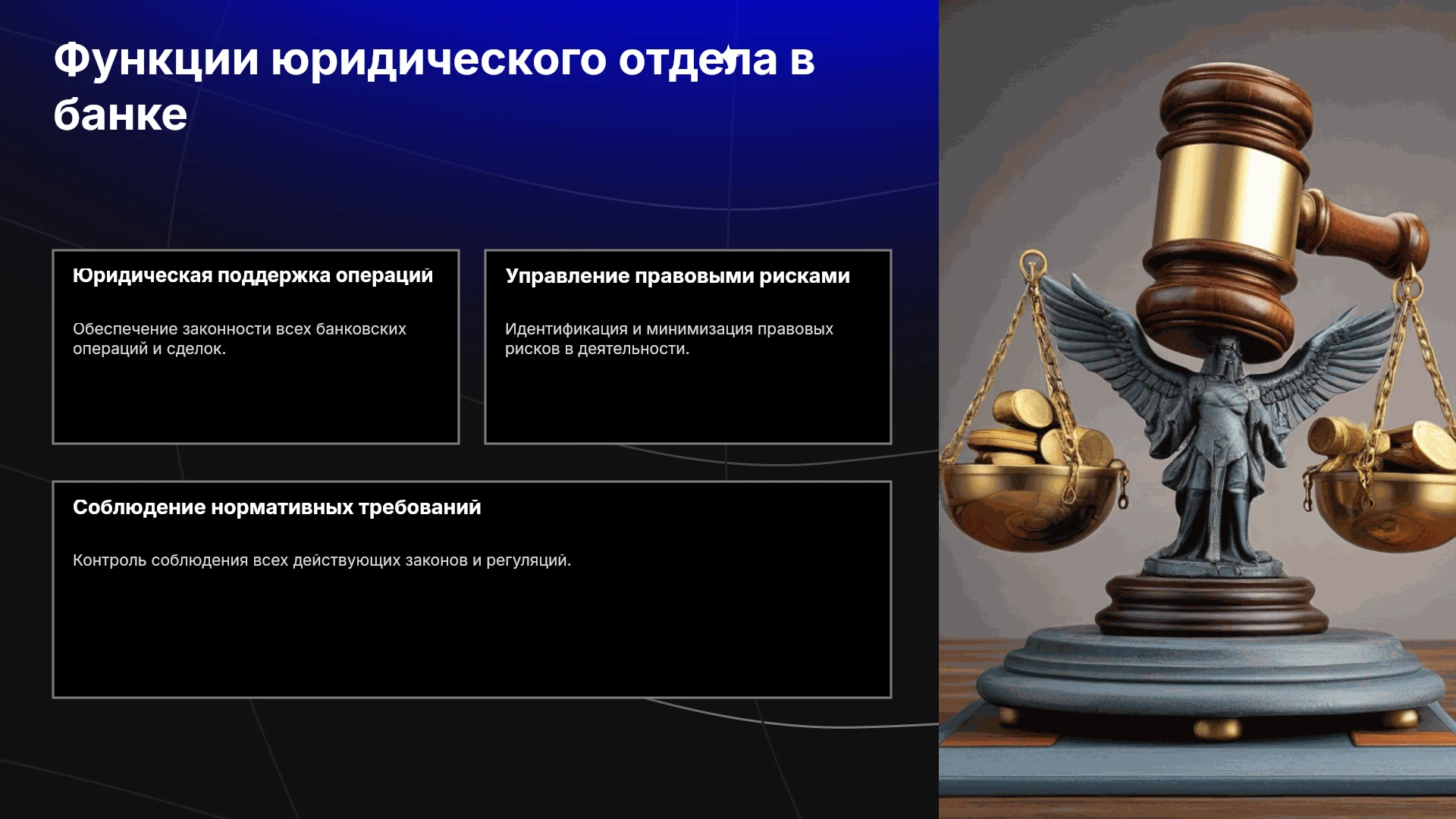 Функции юридического отдела в банке

Юридическая поддержка операций

Обеспечение законности всех банковских операций и сделок.

Управление правовыми рисками

Идентификация и минимизация правовых рисков в деятельности.

Соблюдение нормативных требований

Контроль соблюдения всех действующих законов и регуляций.